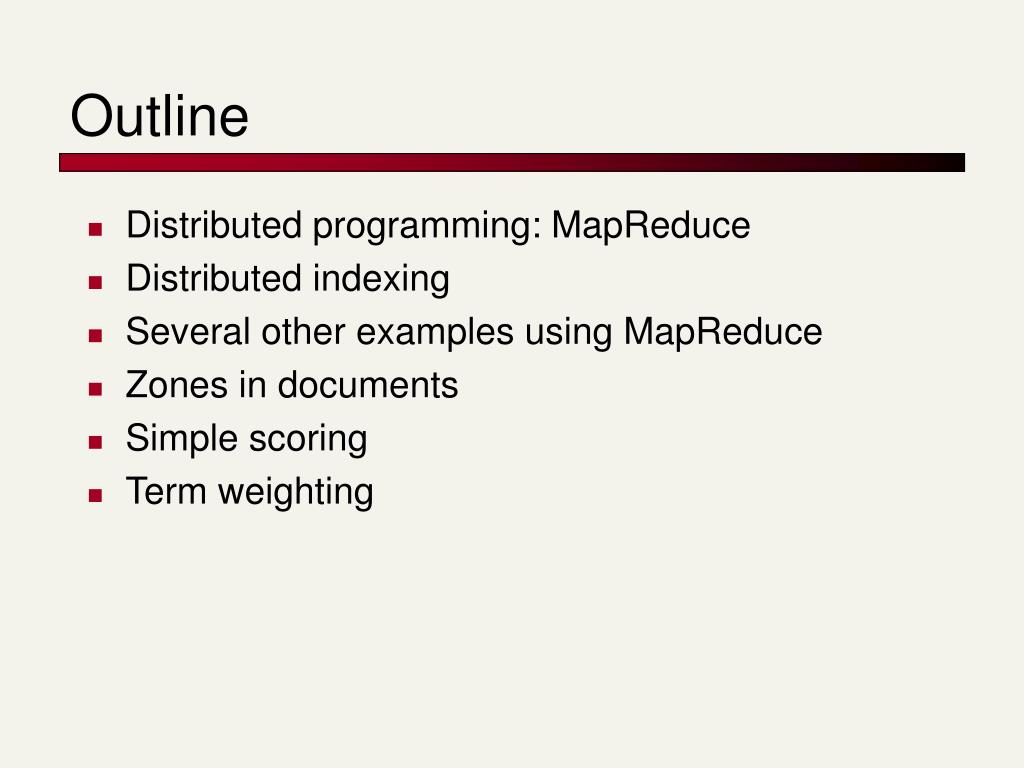 Outline

- Distributed programming: MapReduce
- Distributed indexing
- Several other examples using MapReduce
- Zones in documents
- Simple scoring
- Term weighting